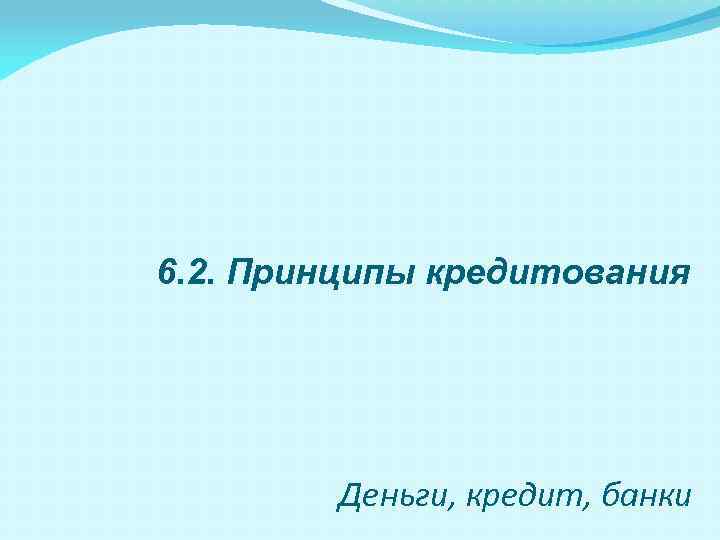 6.2. Принципы кредитования

Деньги, кредит, банки